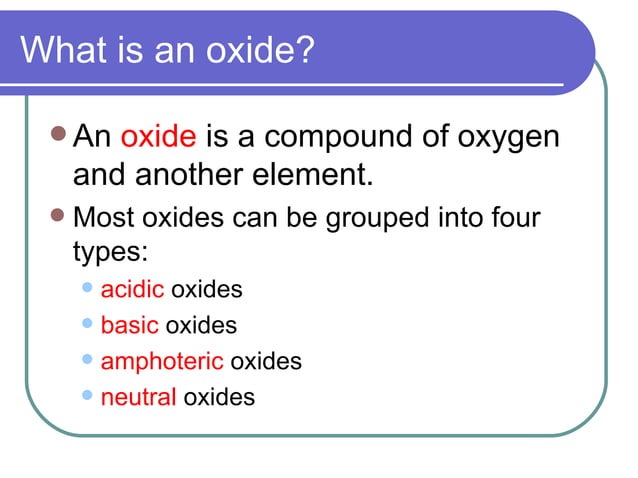 What is an oxide?

- An oxide is a compound of oxygen and another element.
- Most oxides can be grouped into four types:
  - acidic oxides
  - basic oxides
  - amphoteric oxides
  - neutral oxides